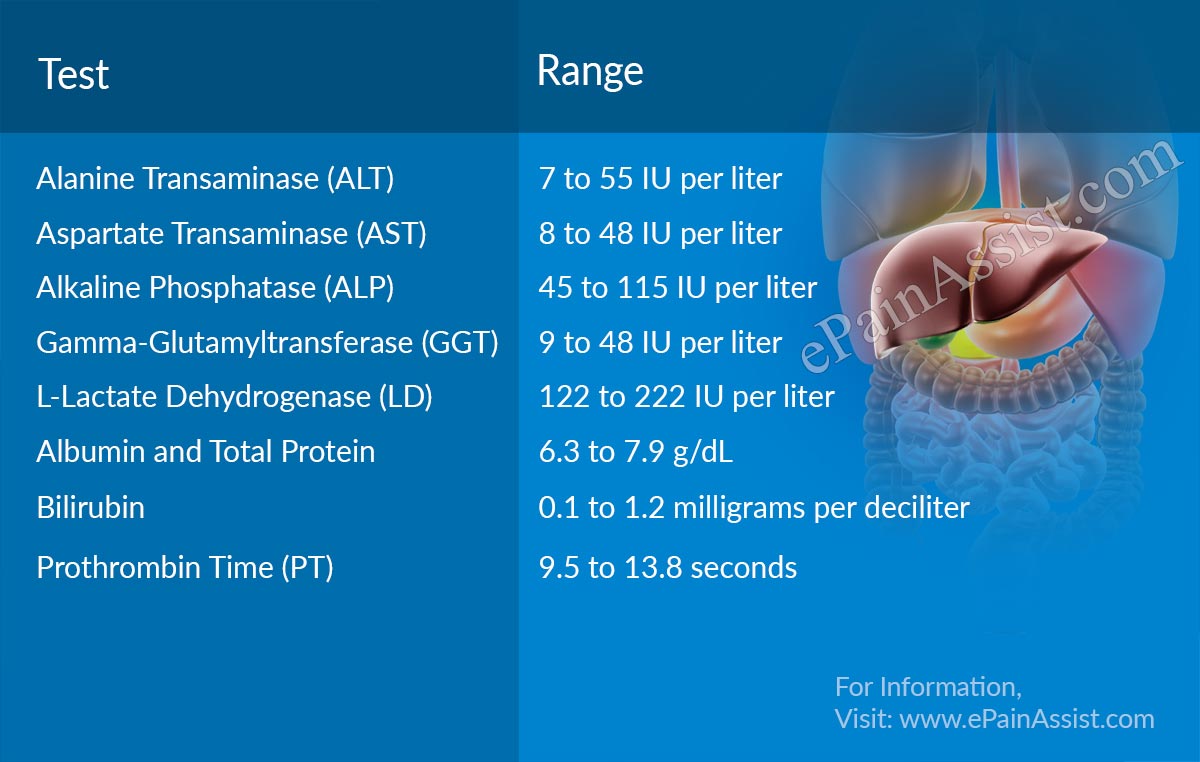 | Test | Range |
|---|---|
| Alanine Transaminase (ALT) | 7 to 55 IU per liter |
| Aspartate Transaminase (AST) | 8 to 48 IU per liter |
| Alkaline Phosphatase (ALP) | 45 to 115 IU per liter |
| Gamma-Glutamyltransferase (GGT) | 9 to 48 IU per liter |
| L-Lactate Dehydrogenase (LD) | 122 to 222 IU per liter |
| Albumin and Total Protein | 6.3 to 7.9 g/dL |
| Bilirubin | 0.1 to 1.2 milligrams per deciliter |
| Prothrombin Time (PT) | 9.5 to 13.8 seconds |

ePainAssist.com

For Information,
Visit: www.ePainAssist.com